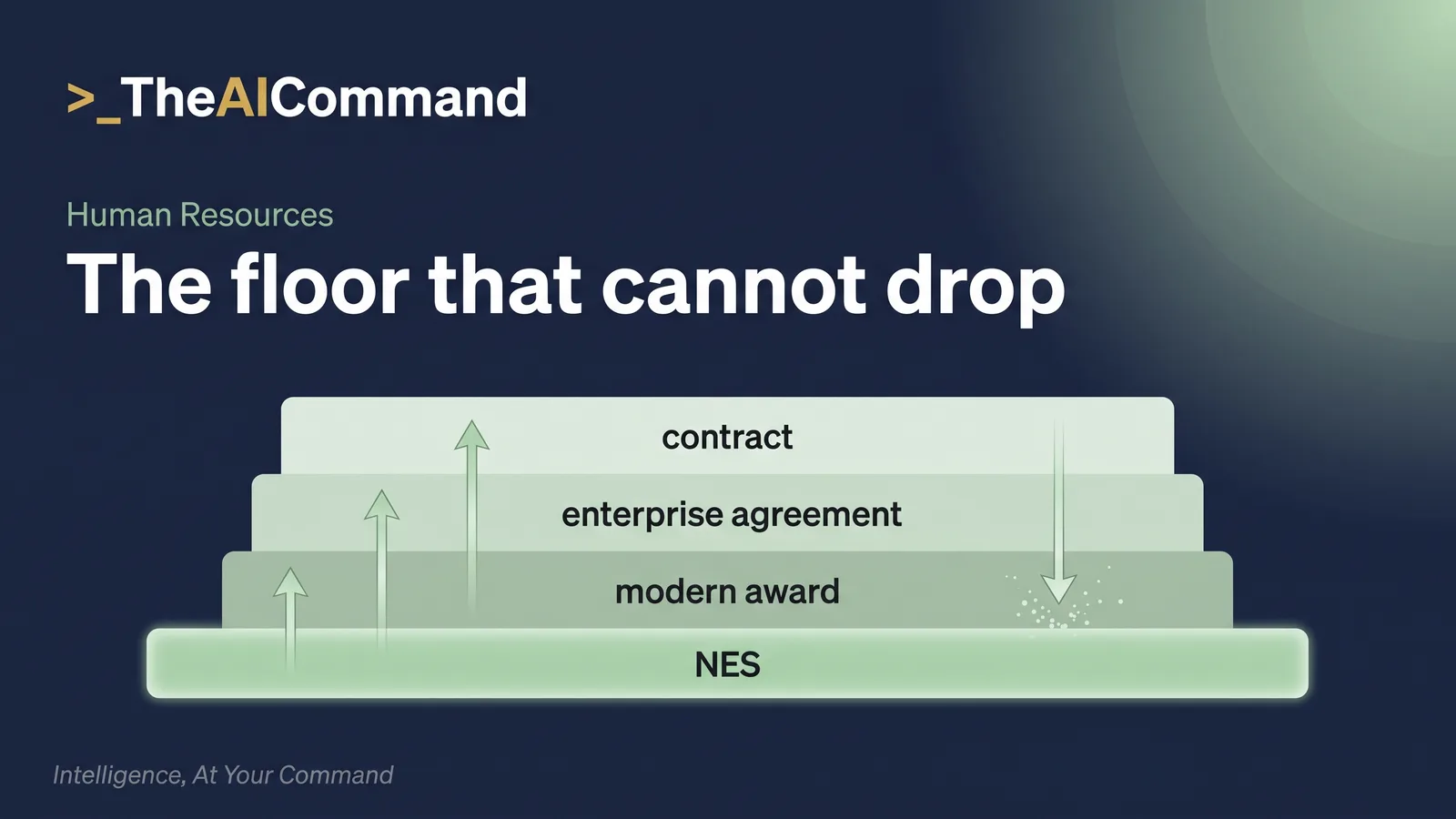 >_TheAICommand

Human Resources

The floor that cannot drop

contract

enterprise agreement

modern award

NES

Intelligence, At Your Command